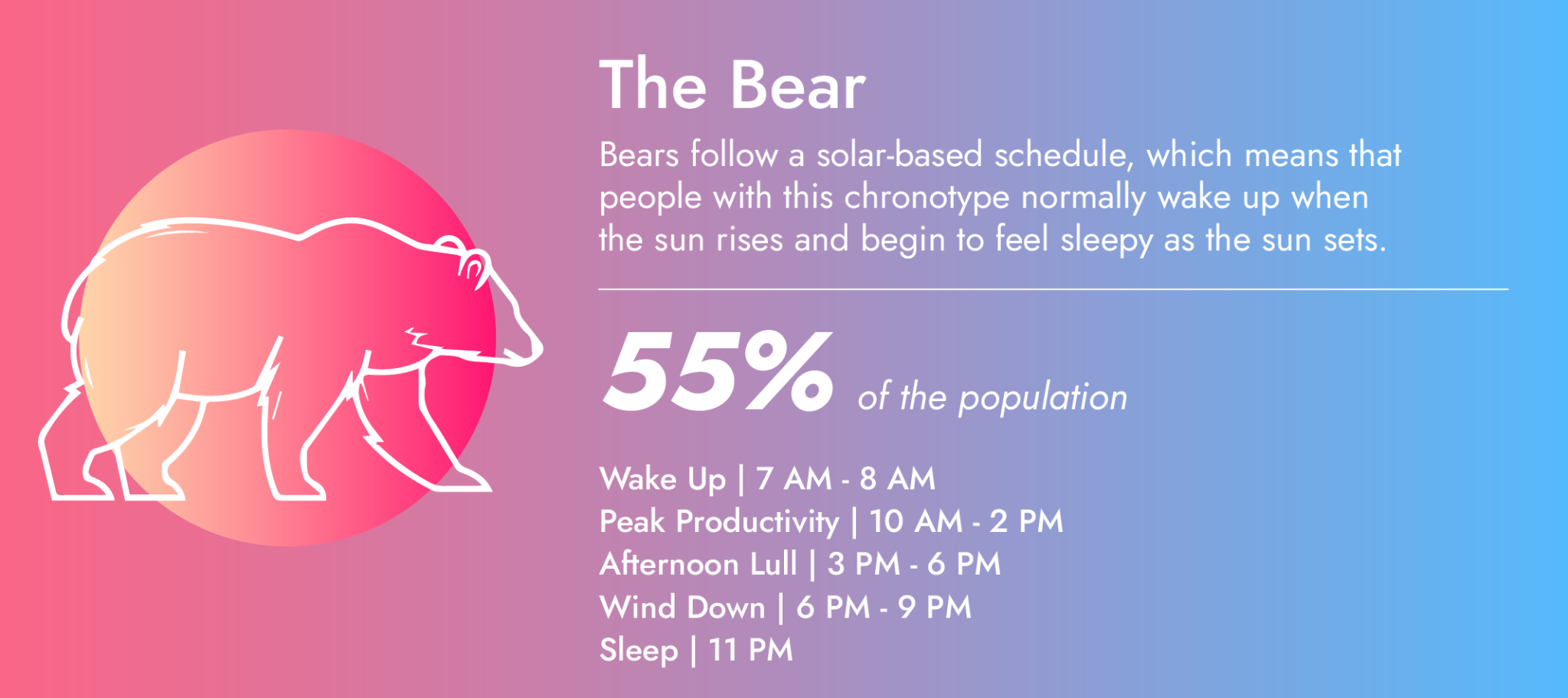 The Bear

Bears follow a solar-based schedule, which means that people with this chronotype normally wake up when the sun rises and begin to feel sleepy as the sun sets.

55% of the population

Wake Up | 7 AM - 8 AM
Peak Productivity | 10 AM - 2 PM
Afternoon Lull | 3 PM - 6 PM
Wind Down | 6 PM - 9 PM
Sleep | 11 PM